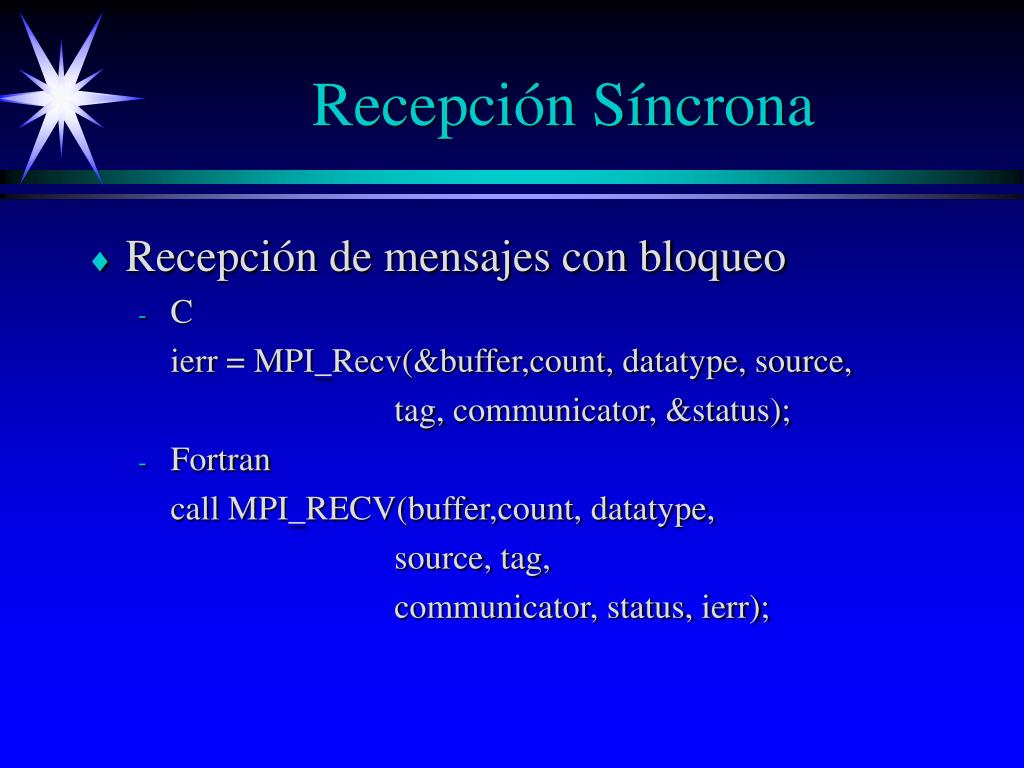 Recepción Síncrona

♦ Recepción de mensajes con bloqueo

- C

ierr = MPI_Recv(&buffer,count, datatype, source,
tag, communicator, &status);

- Fortran

call MPI_RECV(buffer,count, datatype,
source, tag,
communicator, status, ierr);